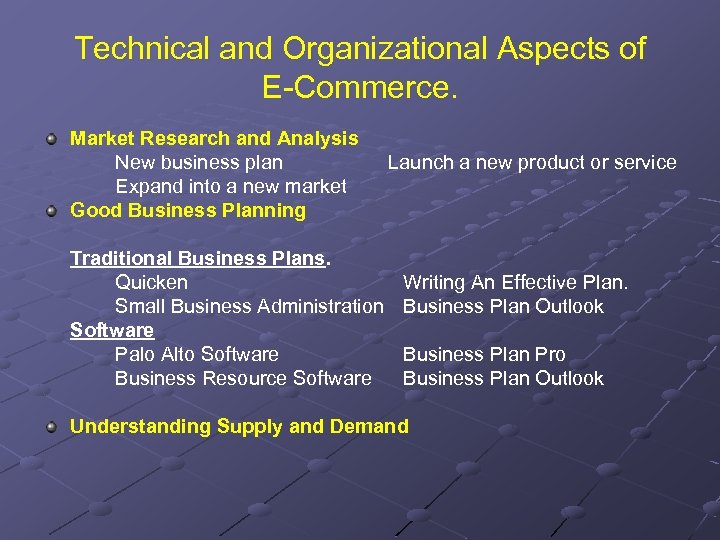 Technical and Organizational Aspects of E-Commerce.

Market Research and Analysis
New business plan Launch a new product or service
Expand into a new market

Good Business Planning

Traditional Business Plans.
Quicken Writing An Effective Plan.
Small Business Administration Business Plan Outlook
Software
Palo Alto Software Business Plan Pro
Business Resource Software Business Plan Outlook

Understanding Supply and Demand